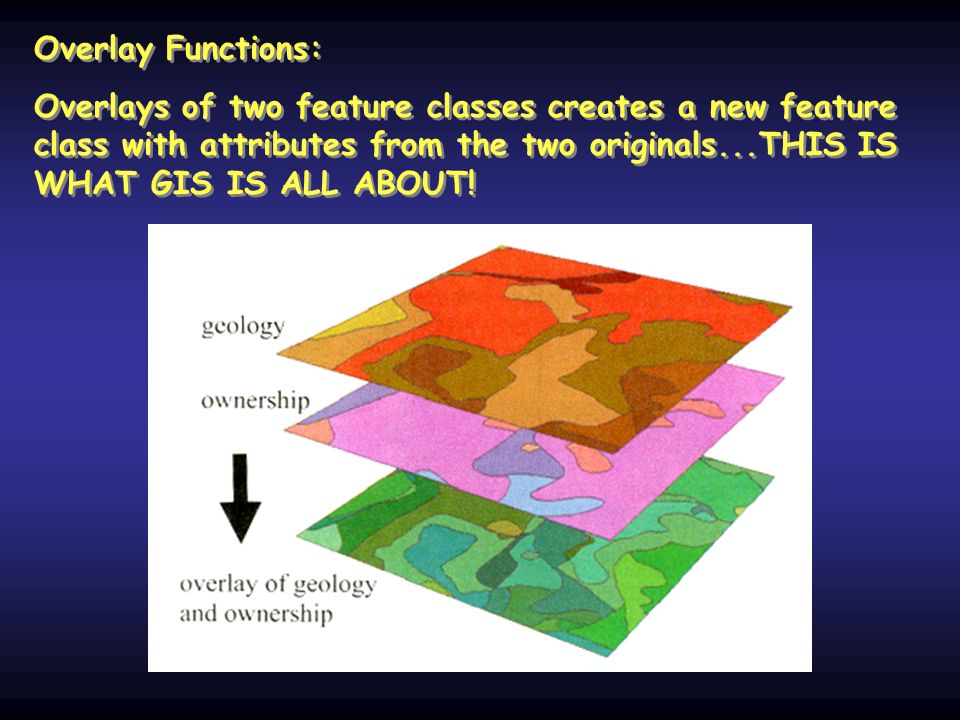 Overlay Functions:

Overlays of two feature classes creates a new feature class with attributes from the two originals...THIS IS WHAT GIS IS ALL ABOUT!

geology

ownership

overlay of geology and ownership